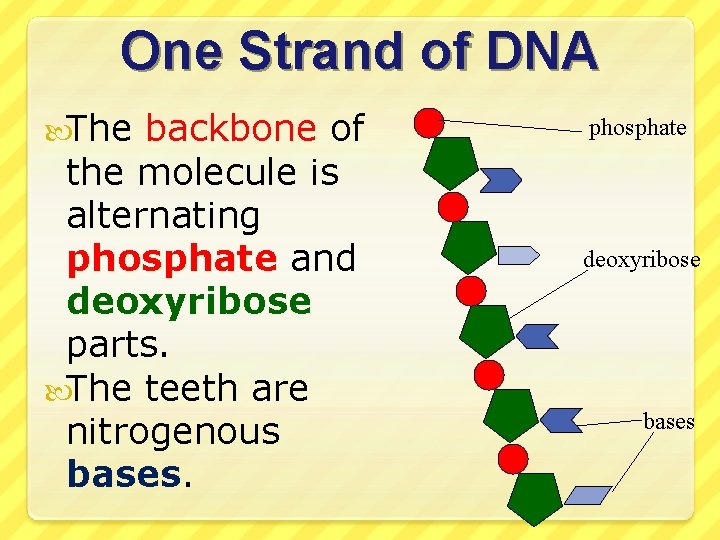 One Strand of DNA

The backbone of the molecule is alternating phosphate and deoxyribose parts.

The teeth are nitrogenous bases.

phosphate

deoxyribose

bases